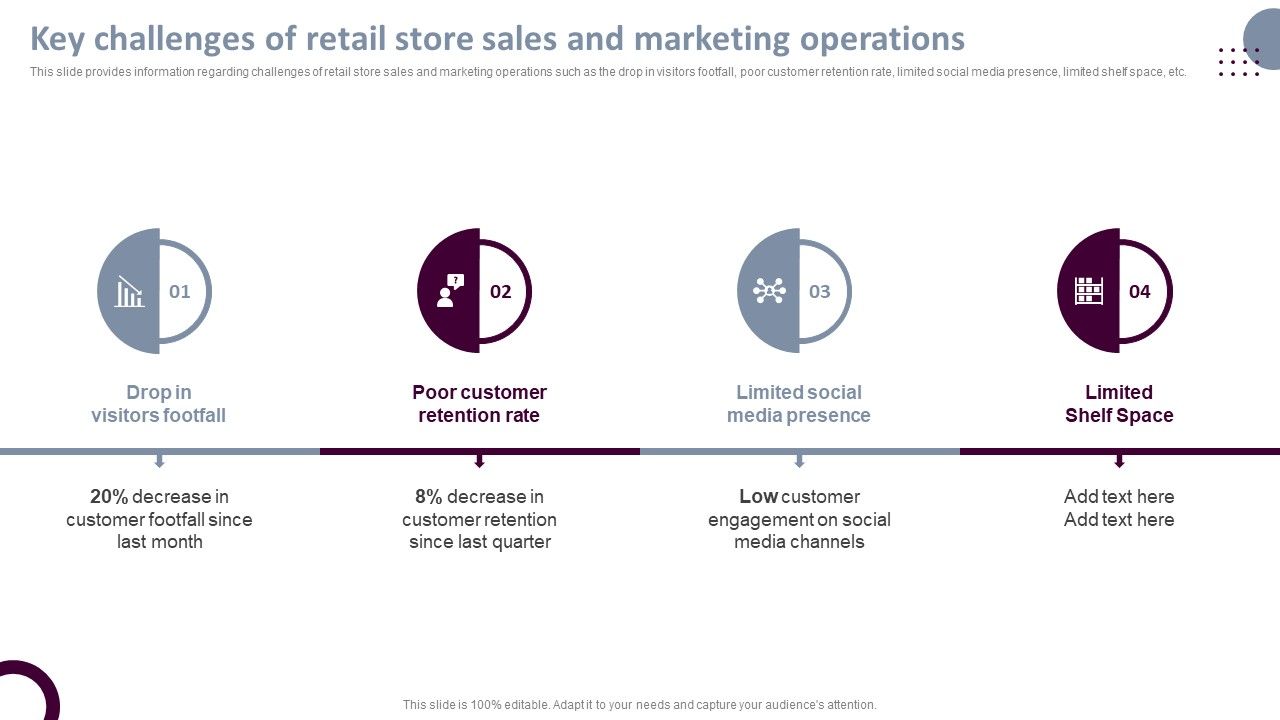 Key challenges of retail store sales and marketing operations

This slide provides information regarding challenges of retail store sales and marketing operations such as the drop in visitors footfall, poor customer retention rate, limited social media presence, limited shelf space, etc.

01

Drop in visitors footfall

20% decrease in customer footfall since last month

02

Poor customer retention rate

8% decrease in customer retention since last quarter

03

Limited social media presence

Low customer engagement on social media channels

04

Limited Shelf Space

Add text here Add text here

This slide is 100% editable. Adapt it to your needs and capture your audience's attention.